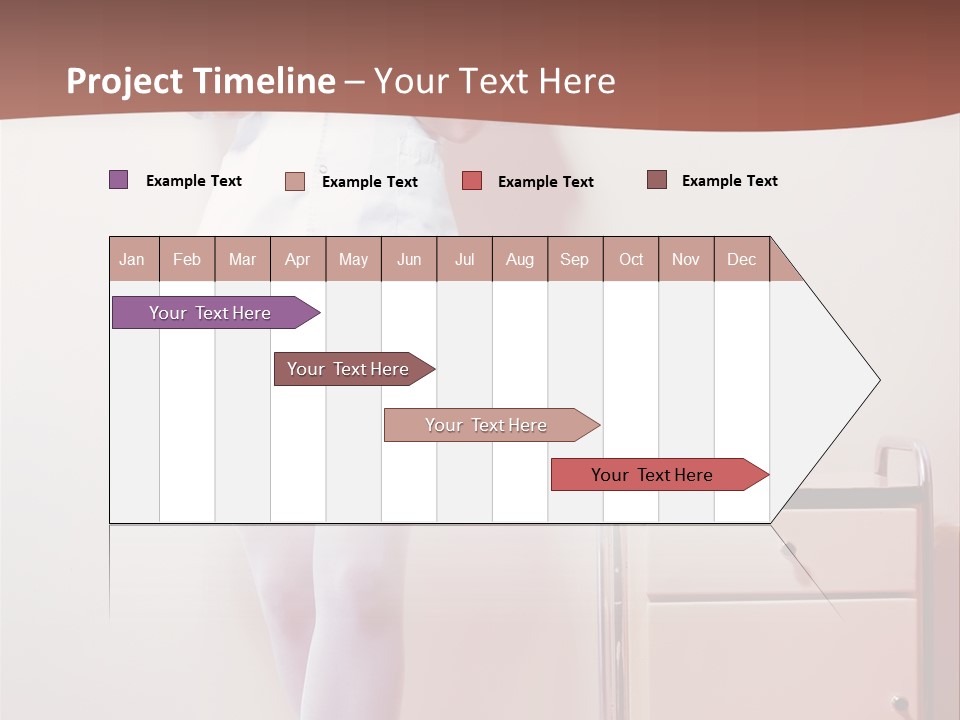 Project Timeline – Your Text Here

Example Text Example Text Example Text Example Text

| Jan | Feb | Mar | Apr | May | Jun | Jul | Aug | Sep | Oct | Nov | Dec |
|---|---|---|---|---|---|---|---|---|---|---|---|

Your Text Here

Your Text Here

Your Text Here

Your Text Here